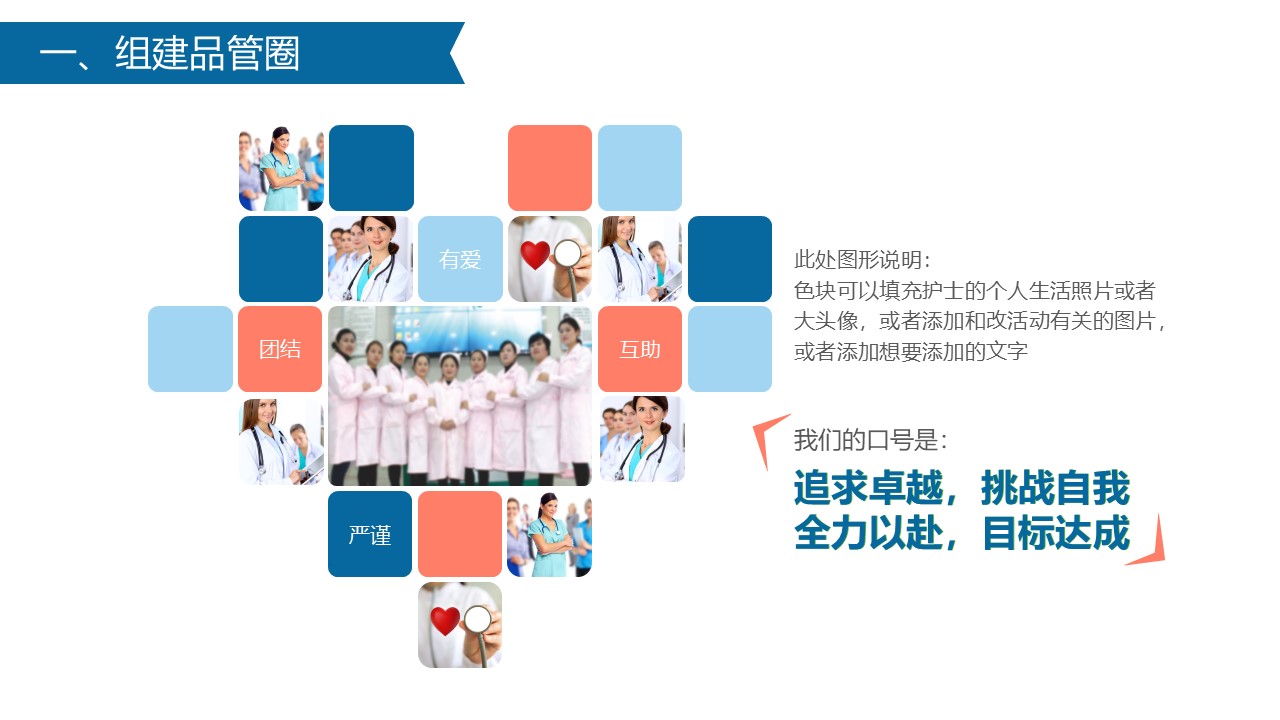 一、组建品管圈

有爱

团结

互助

严谨

此处图形说明：
色块可以填充护士的个人生活照片或者大头像，或者添加和改活动有关的图片，或者添加想要添加的文字

我们的口号是：

追求卓越，挑战自我
全力以赴，目标达成